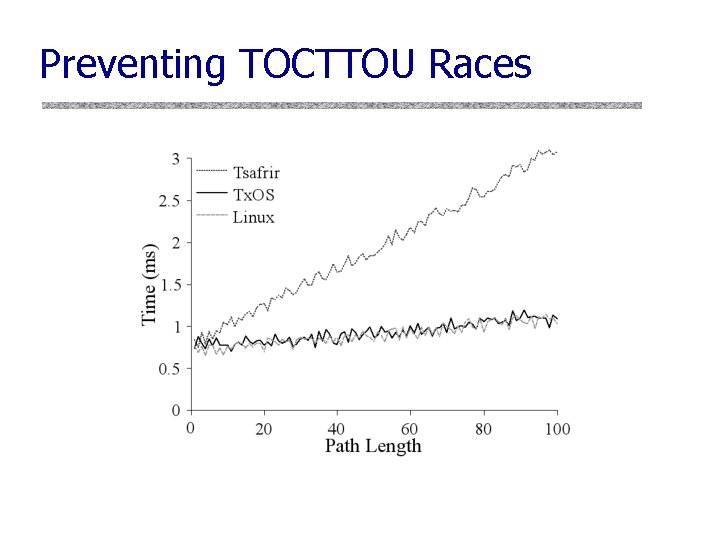 Preventing TOCTTOU Races

Tsafrir
TxOS
Linux

Time (ms)

3
2.5
2
1.5
1
0.5
0

0
20
40
60
80
100

Path Length